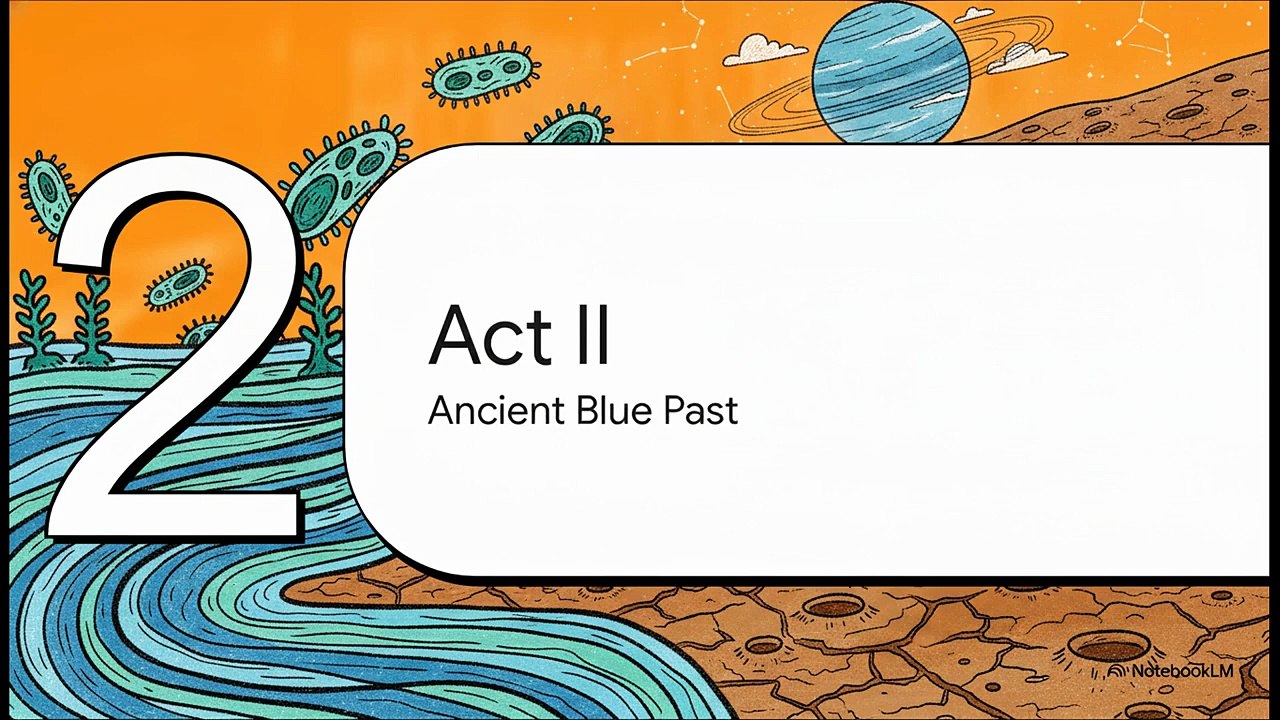 2

Act II

Ancient Blue Past

NotebookLM